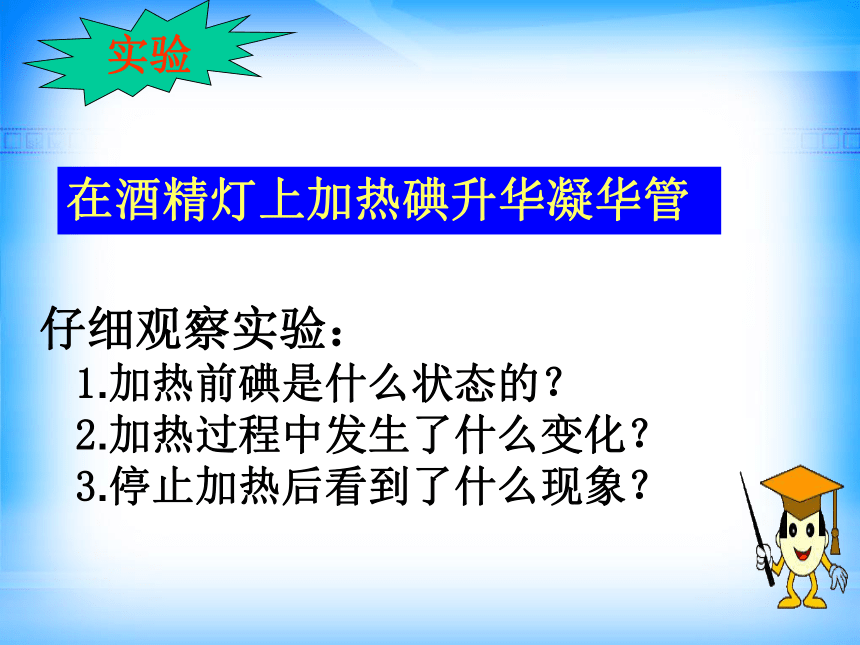 实验

在酒精灯上加热碘升华凝华管

仔细观察实验：
1.加热前碘是什么状态的？
2.加热过程中发生了什么变化？
3.停止加热后看到了什么现象？